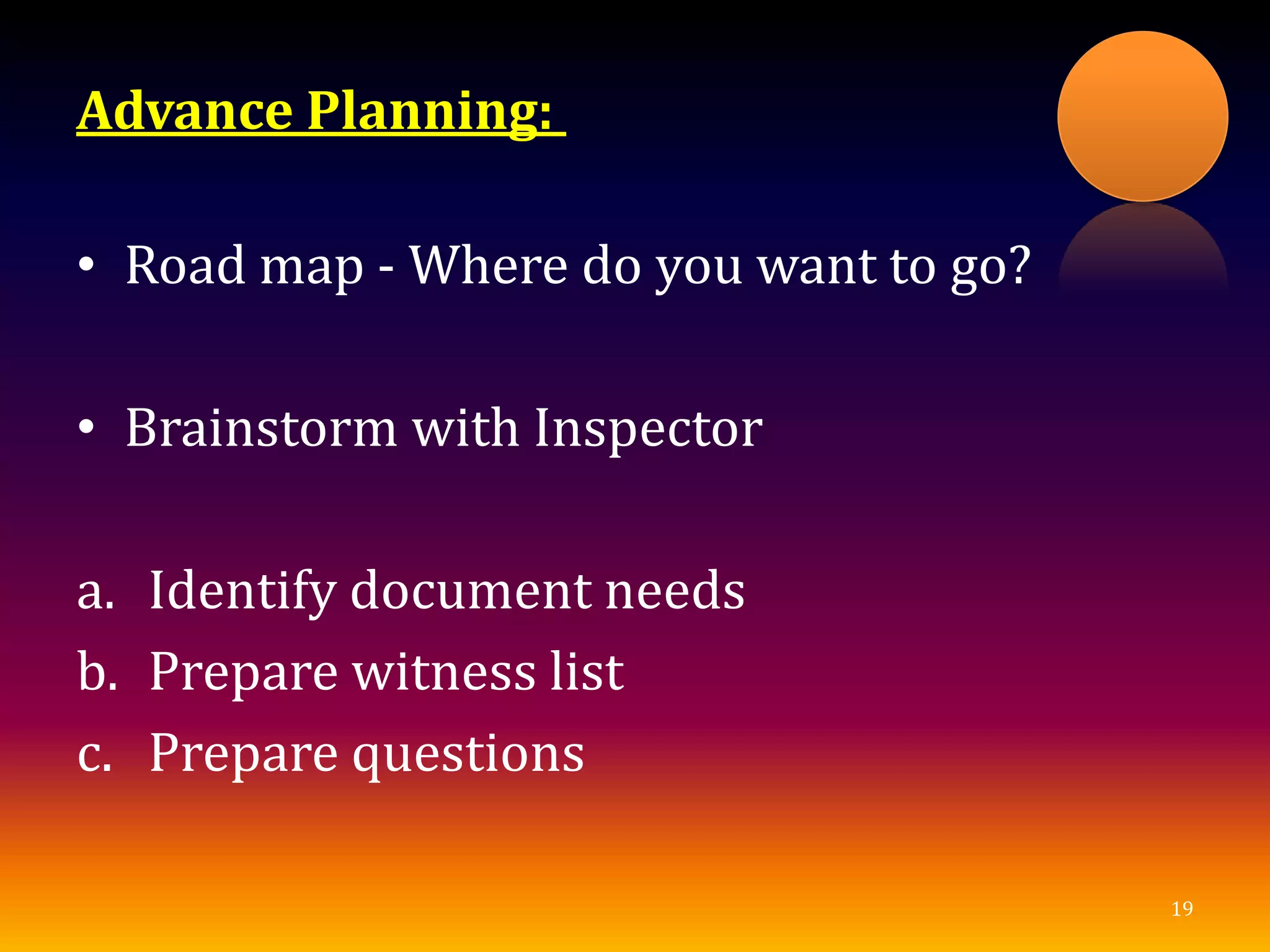 Advance Planning:

• Road map - Where do you want to go?

• Brainstorm with Inspector

a. Identify document needs
b. Prepare witness list
c. Prepare questions

19